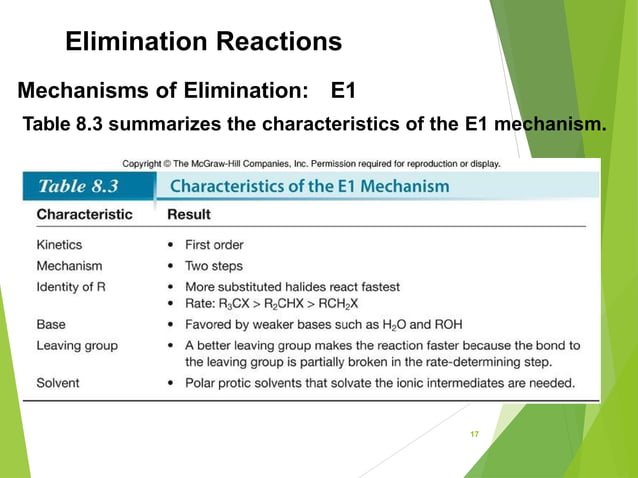 Elimination Reactions

Mechanisms of Elimination: E1

Table 8.3 summarizes the characteristics of the E1 mechanism.

Copyright © The McGraw-Hill Companies, Inc. Permission required for reproduction or display.

Table 8.3 Characteristics of the E1 Mechanism

| Characteristic | Result |
|---|---|
| Kinetics | • First order |
| Mechanism | • Two steps |
| Identity of R | • More substituted halides react fastest • Rate: $R_3CX > R_2CHX > RCH_2X$ |
| Base | • Favored by weaker bases such as $H_2O$ and ROH |
| Leaving group | • A better leaving group makes the reaction faster because the bond to the leaving group is partially broken in the rate-determining step. |
| Solvent | • Polar protic solvents that solvate the ionic intermediates are needed. |

17